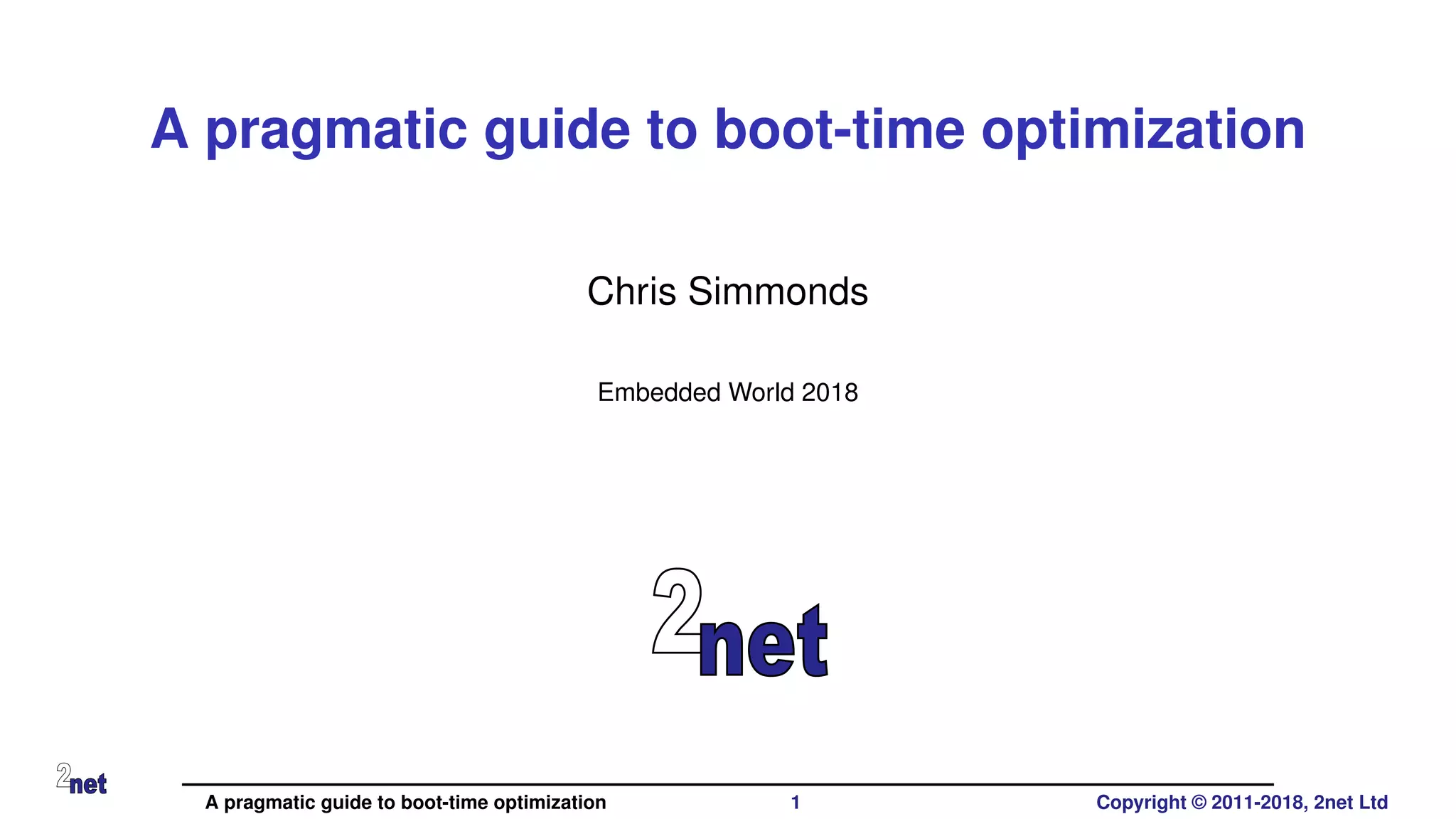 A pragmatic guide to boot-time optimization

Chris Simmonds

Embedded World 2018

2net

2net

A pragmatic guide to boot-time optimization 1 Copyright © 2011-2018, 2net Ltd